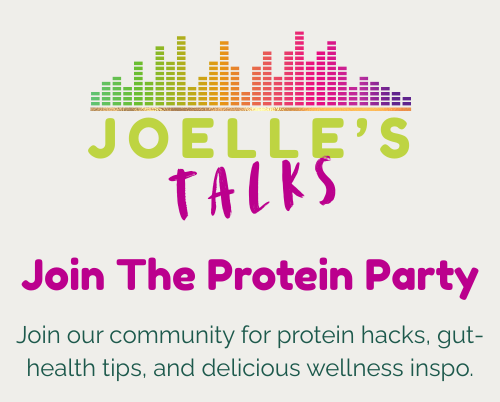 JOELLE'S
TALKS

Join The Protein Party

Join our community for protein hacks, gut-health tips, and delicious wellness inspo.